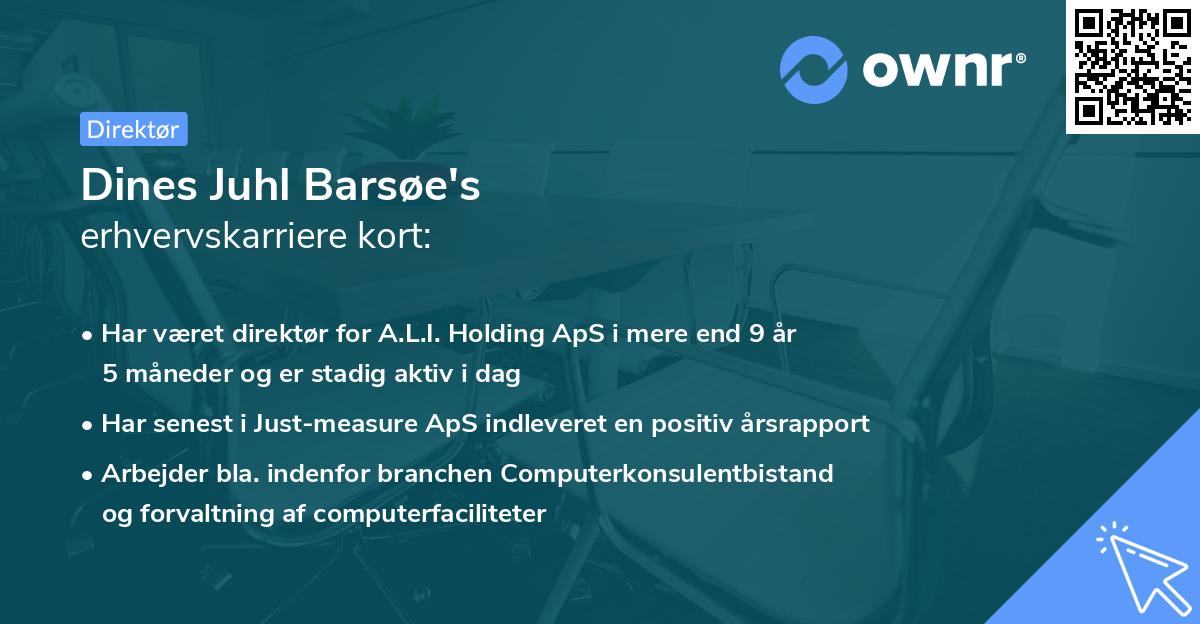 ownr®

Direktør

Dines Juhl Barsøe's
erhvervskarriere kort:

• Har været direktør for A.L.I. Holding ApS i mere end 9 år 5 måneder og er stadig aktiv i dag

• Har senest i Just-measure ApS indleveret en positiv årsrapport

• Arbejder bla. indenfor branchen Computerkonsulentbistand og forvaltning af computerfaciliteter